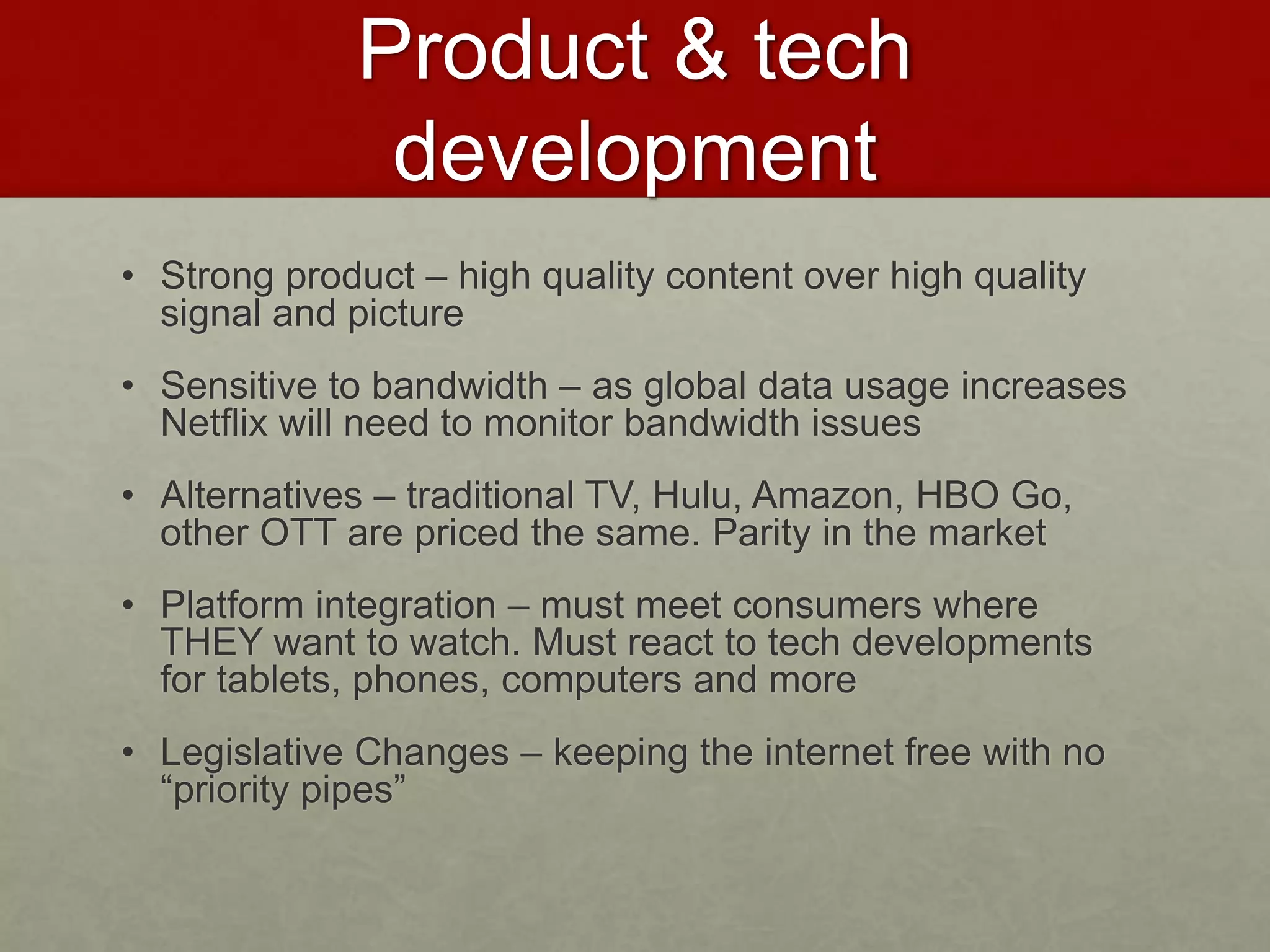 Product & tech development

• Strong product – high quality content over high quality signal and picture

• Sensitive to bandwidth – as global data usage increases Netflix will need to monitor bandwidth issues

• Alternatives – traditional TV, Hulu, Amazon, HBO Go, other OTT are priced the same. Parity in the market

• Platform integration – must meet consumers where THEY want to watch. Must react to tech developments for tablets, phones, computers and more

• Legislative Changes – keeping the internet free with no “priority pipes”